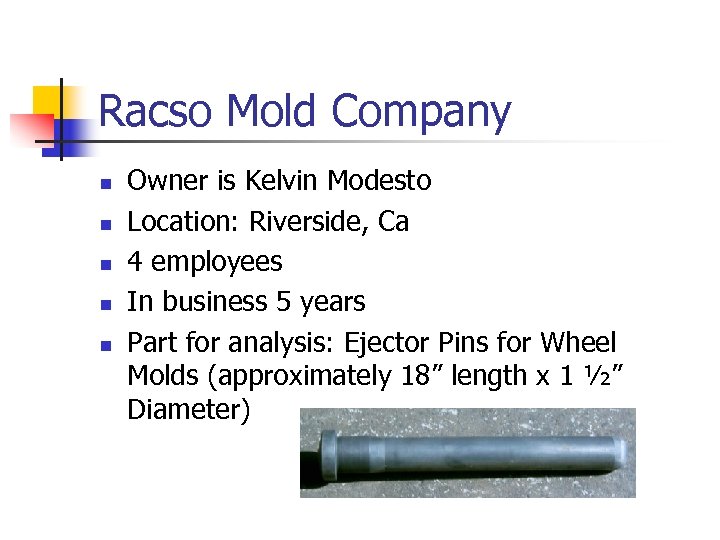 Racso Mold Company

- Owner is Kelvin Modesto
- Location: Riverside, Ca
- 4 employees
- In business 5 years
- Part for analysis: Ejector Pins for Wheel Molds (approximately 18” length x 1 ½” Diameter)